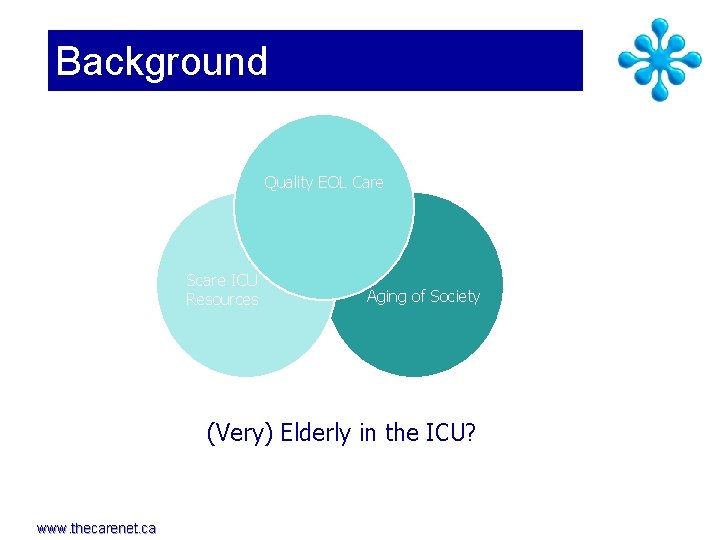 Background

Quality EOL Care

Scare ICU Resources

Aging of Society

(Very) Elderly in the ICU?

www.thecarenet.ca